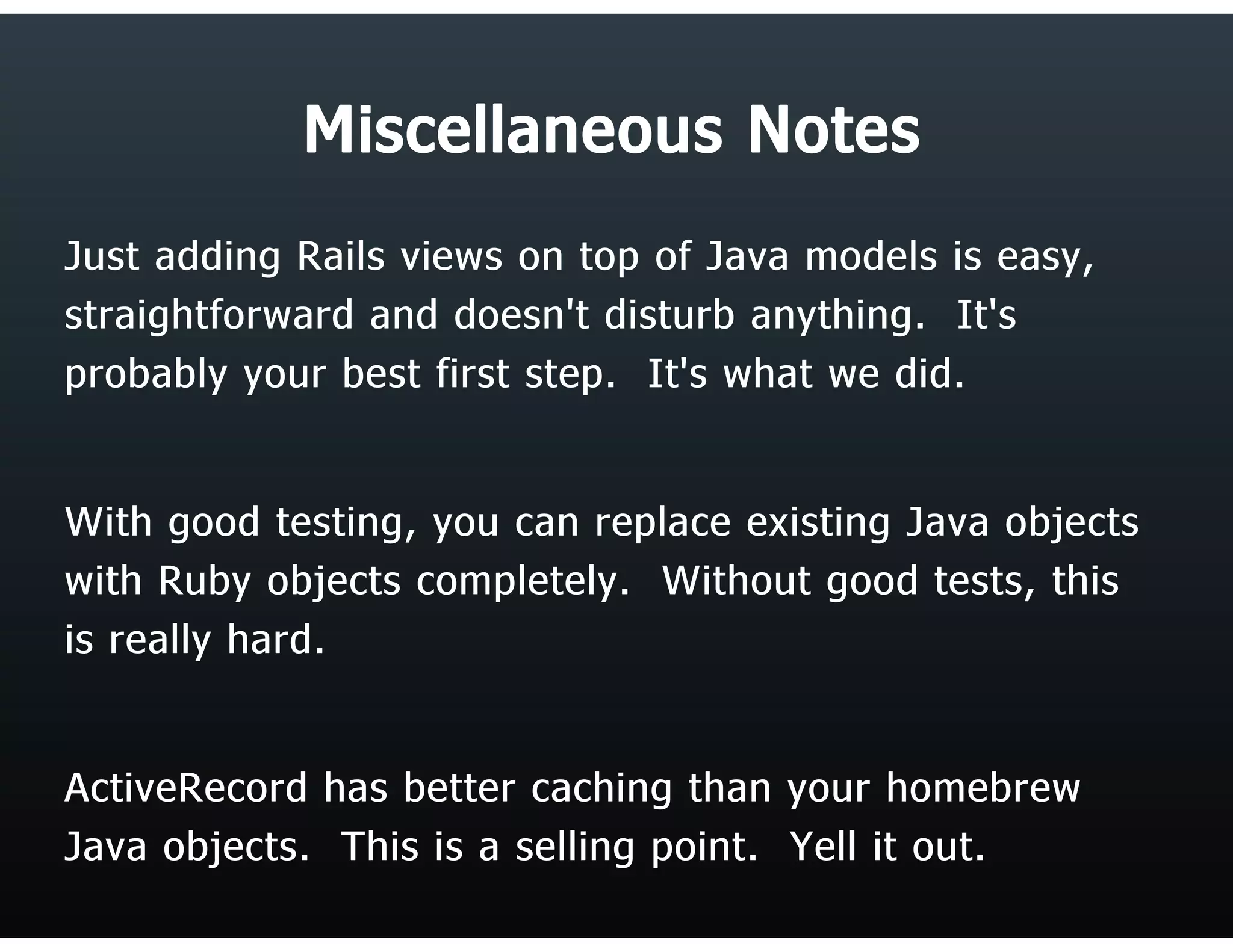 Miscellaneous Notes

Just adding Rails views on top of Java models is easy, straightforward and doesn't disturb anything. It's probably your best first step. It's what we did.

With good testing, you can replace existing Java objects with Ruby objects completely. Without good tests, this is really hard.

ActiveRecord has better caching than your homebrew Java objects. This is a selling point. Yell it out.